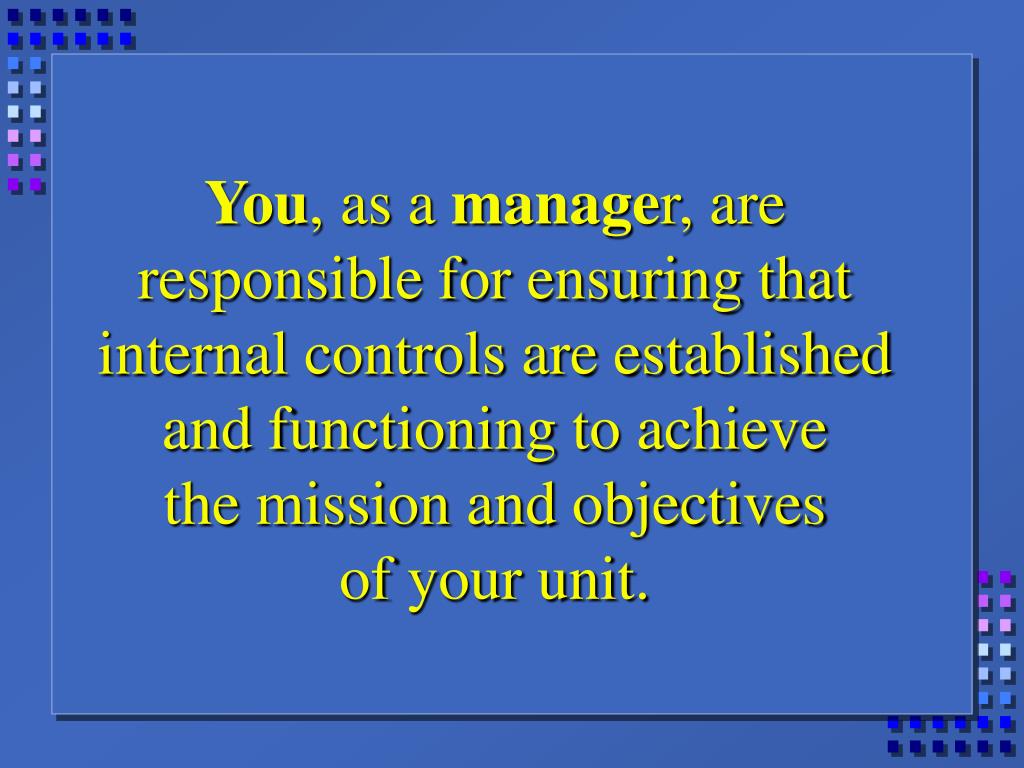 You, as a manager, are responsible for ensuring that internal controls are established and functioning to achieve the mission and objectives of your unit.